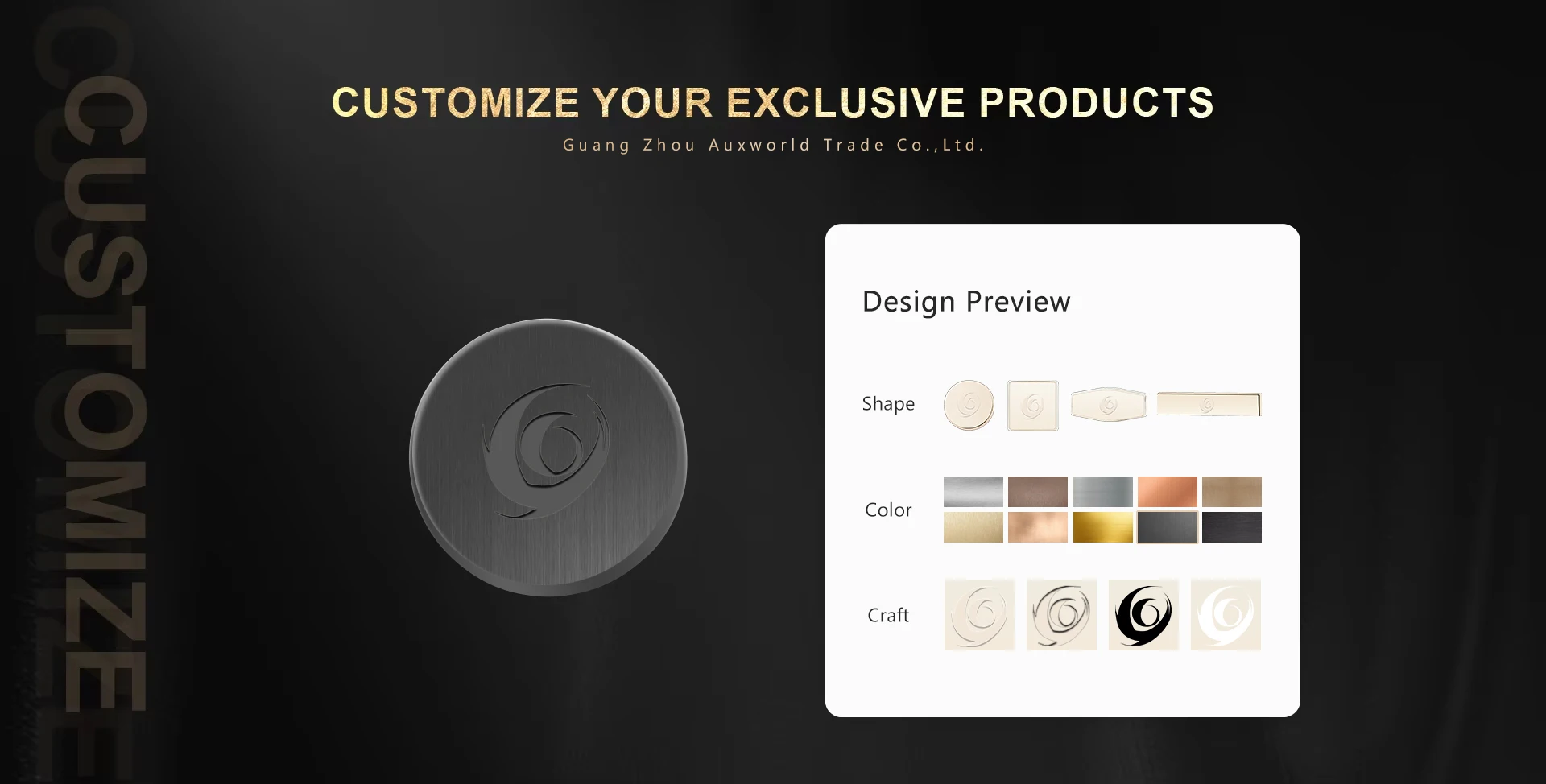 CUSTOMIZE

CUSTOMIZE YOUR EXCLUSIVE PRODUCTS

Guang Zhou Auxworld Trade Co.,Ltd.

Design Preview

Shape

Color

Craft